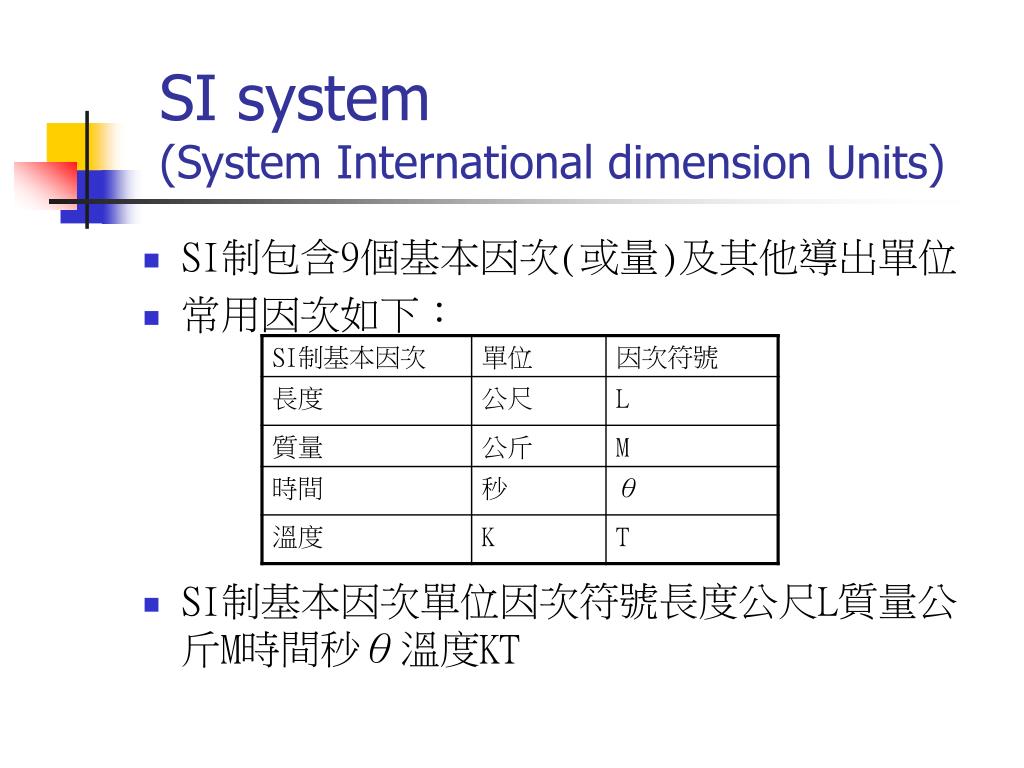 SI system
(System International dimension Units)

SI制包含9個基本因次(或量)及其他導出單位

常用因次如下：

| SI制基本因次 | 單位 | 因次符號 |
|---|---|---|
| 長度 | 公尺 | L |
| 質量 | 公斤 | M |
| 時間 | 秒 | $\theta$ |
| 溫度 | K | T |

SI制基本因次單位因次符號長度公尺L質量公斤M時間秒$\theta$溫度KT